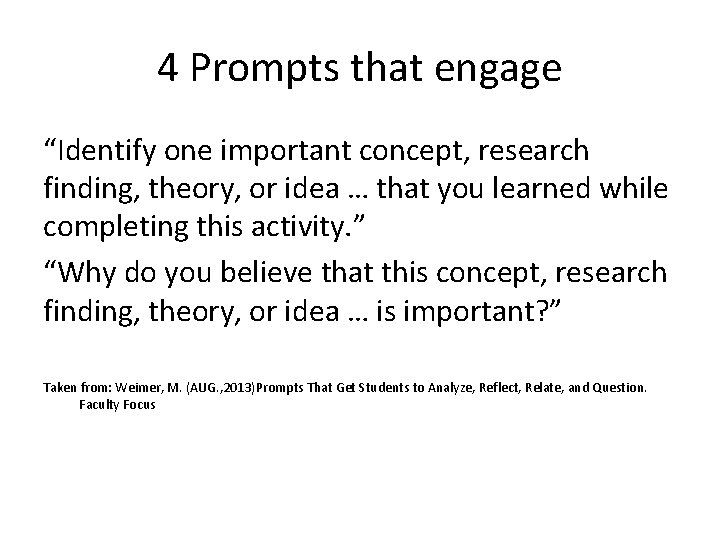 4 Prompts that engage

“Identify one important concept, research finding, theory, or idea … that you learned while completing this activity.”

“Why do you believe that this concept, research finding, theory, or idea … is important?”

Taken from: Weimer, M. (AUG.,2013)Prompts That Get Students to Analyze, Reflect, Relate, and Question. Faculty Focus